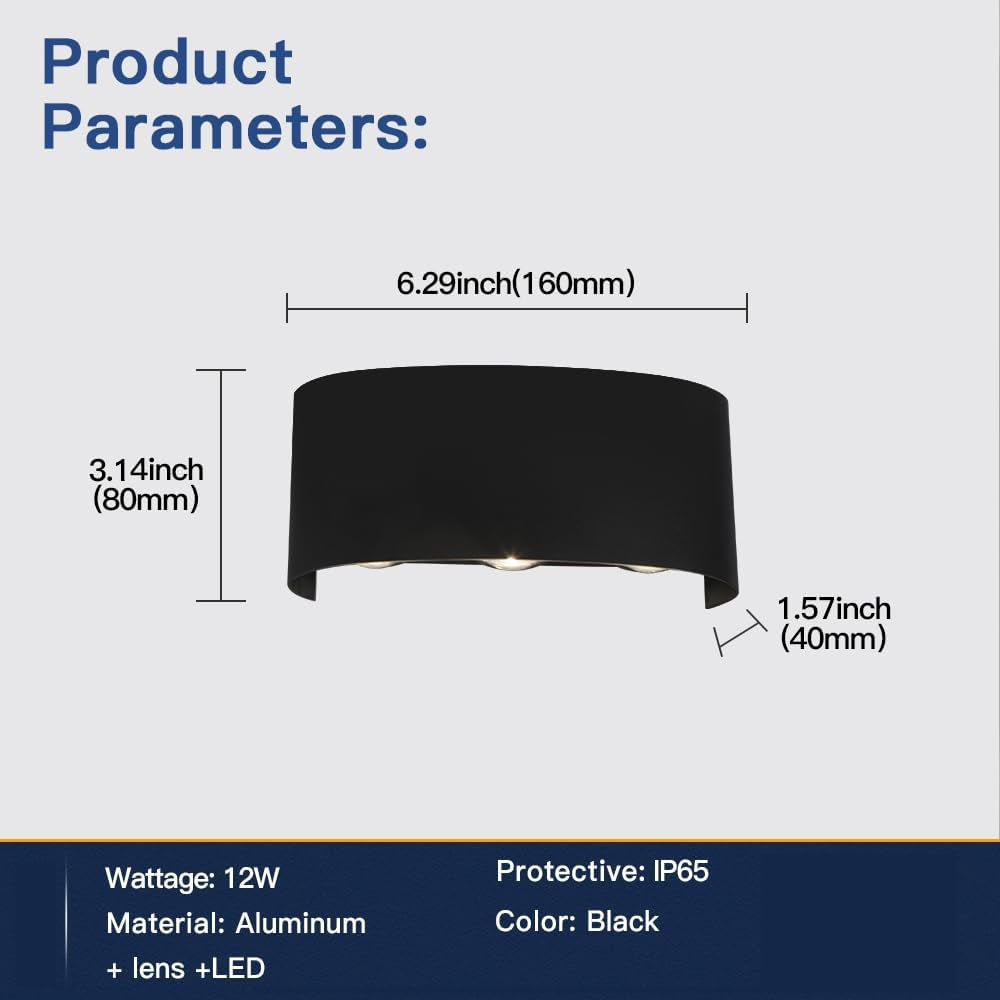 Product Parameters:

6.29inch(160mm)

3.14inch (80mm)

1.57inch (40mm)

Wattage: 12W

Material: Aluminum + lens +LED

Protective: IP65

Color: Black